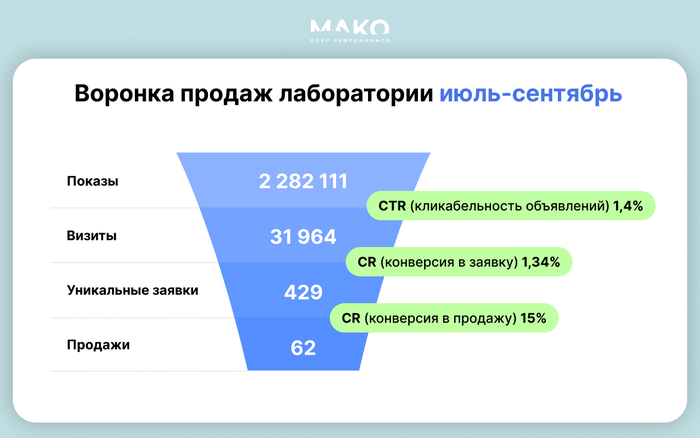 MAKO
DEEP PERFORMANCE

Воронка продаж лаборатории июль-сентябрь

Показы
2 282 111
CTR (кликабельность объявлений) 1,4%

Визиты
31 964
CR (конверсия в заявку) 1,34%

Уникальные заявки
429
CR (конверсия в продажу) 15%

Продажи
62